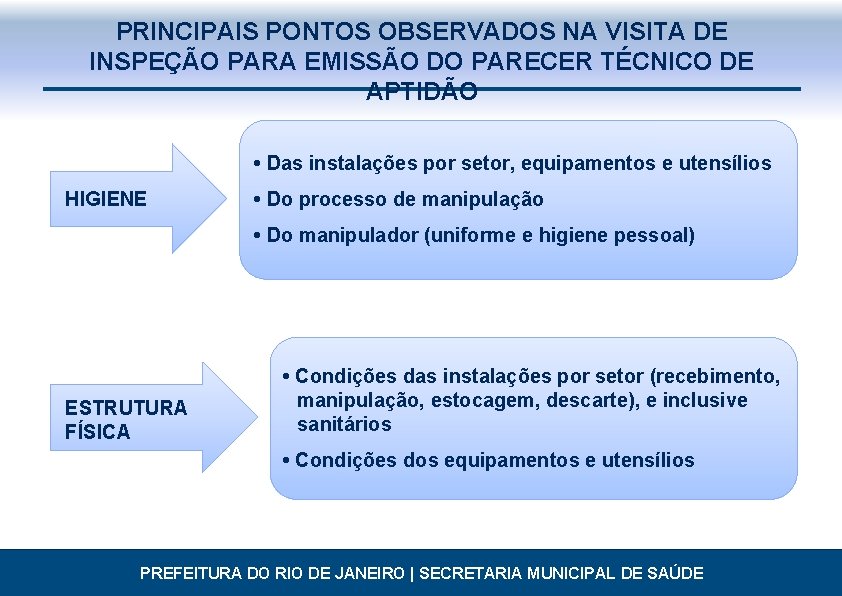 PRINCIPAIS PONTOS OBSERVADOS NA VISITA DE INSPEÇÃO PARA EMISSÃO DO PARECER TÉCNICO DE APTIDÃO

HIGIENE

• Das instalações por setor, equipamentos e utensílios
• Do processo de manipulação
• Do manipulador (uniforme e higiene pessoal)

ESTRUTURA FÍSICA

• Condições das instalações por setor (recebimento, manipulação, estocagem, descarte), e inclusive sanitários
• Condições dos equipamentos e utensílios

PREFEITURA DO RIO DE JANEIRO | SECRETARIA MUNICIPAL DE SAÚDE